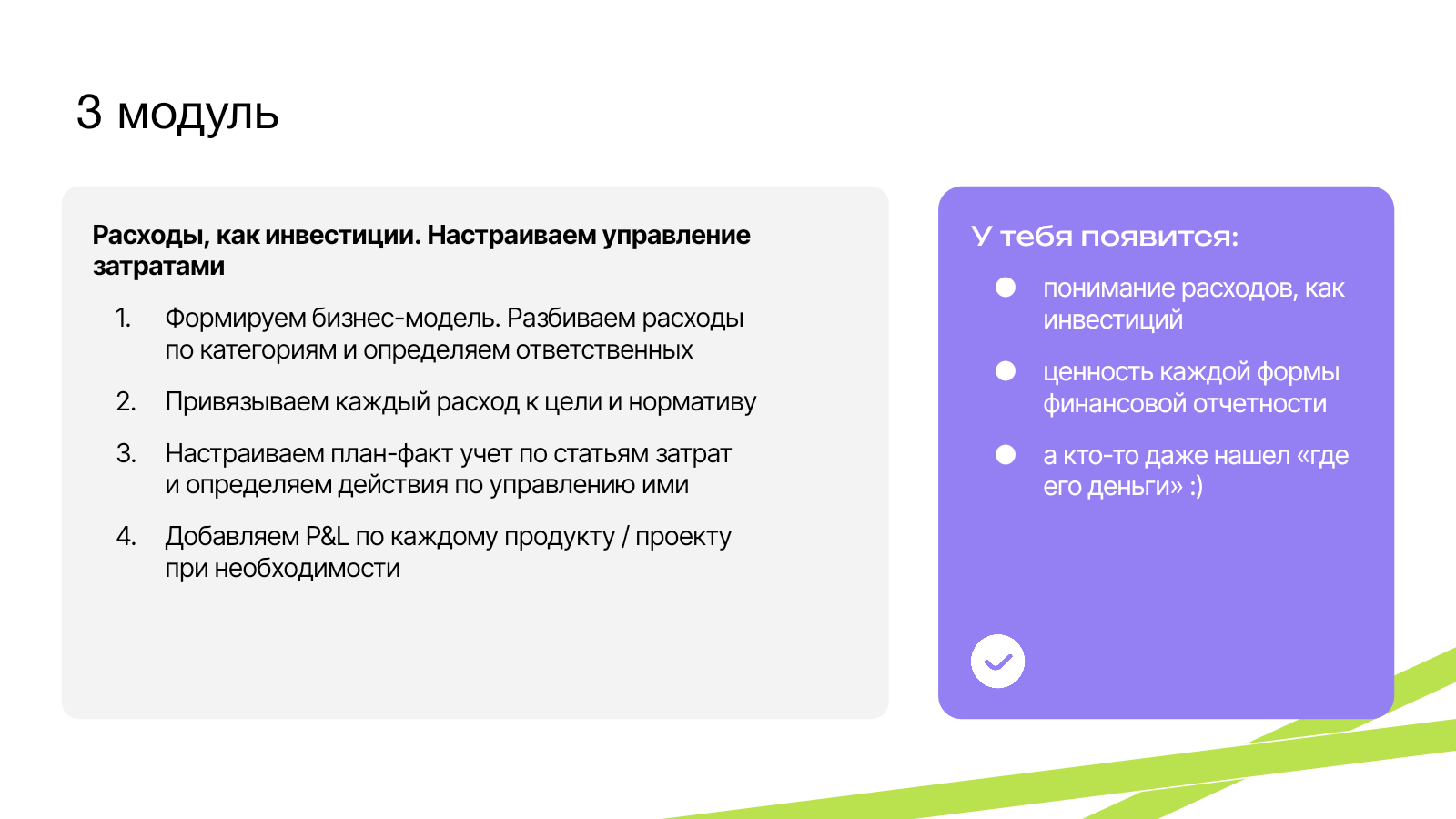 3 модуль

Расходы, как инвестиции. Настраиваем управление затратами

1. Формируем бизнес-модель. Разбиваем расходы по категориям и определяем ответственных

2. Привязываем каждый расход к цели и нормативу

3. Настраиваем план-факт учет по статьям затрат и определяем действия по управлению ими

4. Добавляем P&L по каждому продукту / проекту при необходимости

У тебя появится:

• понимание расходов, как инвестиций

• ценность каждой формы финансовой отчетности

• а кто-то даже нашел «где его деньги» :)